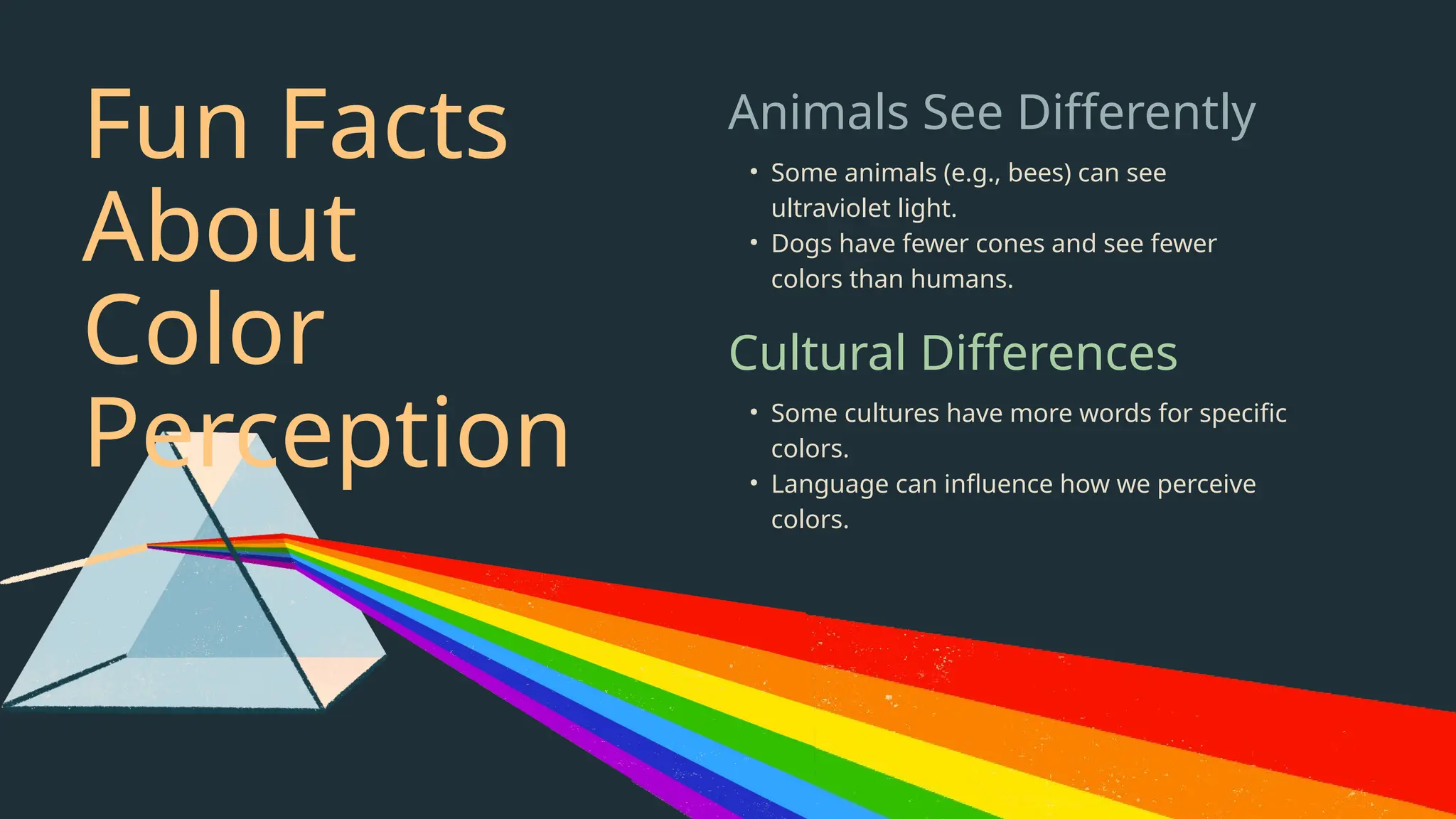 Fun Facts About Color Perception

Animals See Differently

• Some animals (e.g., bees) can see ultraviolet light.
• Dogs have fewer cones and see fewer colors than humans.

Cultural Differences

• Some cultures have more words for specific colors.
• Language can influence how we perceive colors.